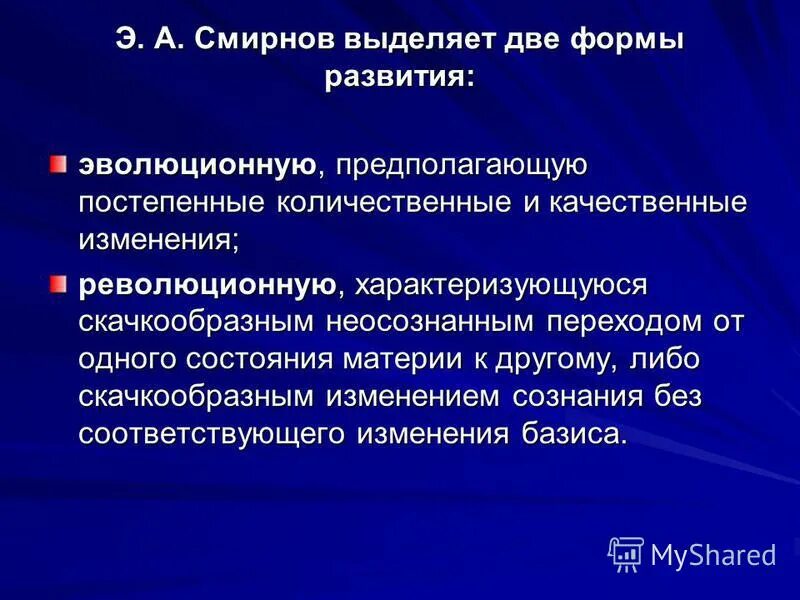 Э. А. Смирнов выделяет две формы развития:

эволюционную, предполагающую постепенные количественные и качественные изменения;

революционную, характеризующуюся скачкообразным неосознанным переходом от одного состояния материи к другому, либо скачкообразным изменением сознания без соответствующего изменения базиса.

MyShared